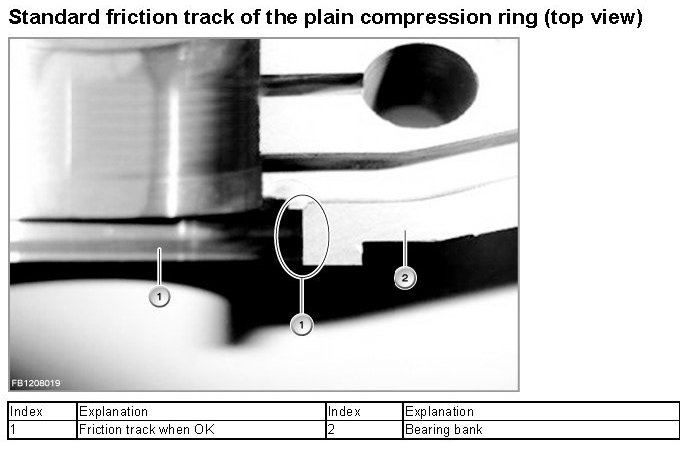 Standard friction track of the plain compression ring (top view)

1

1

2

FB1208019

| Index | Explanation | Index | Explanation |
|---|---|---|---|
| 1 | Friction track when OK | 2 | Bearing bank |